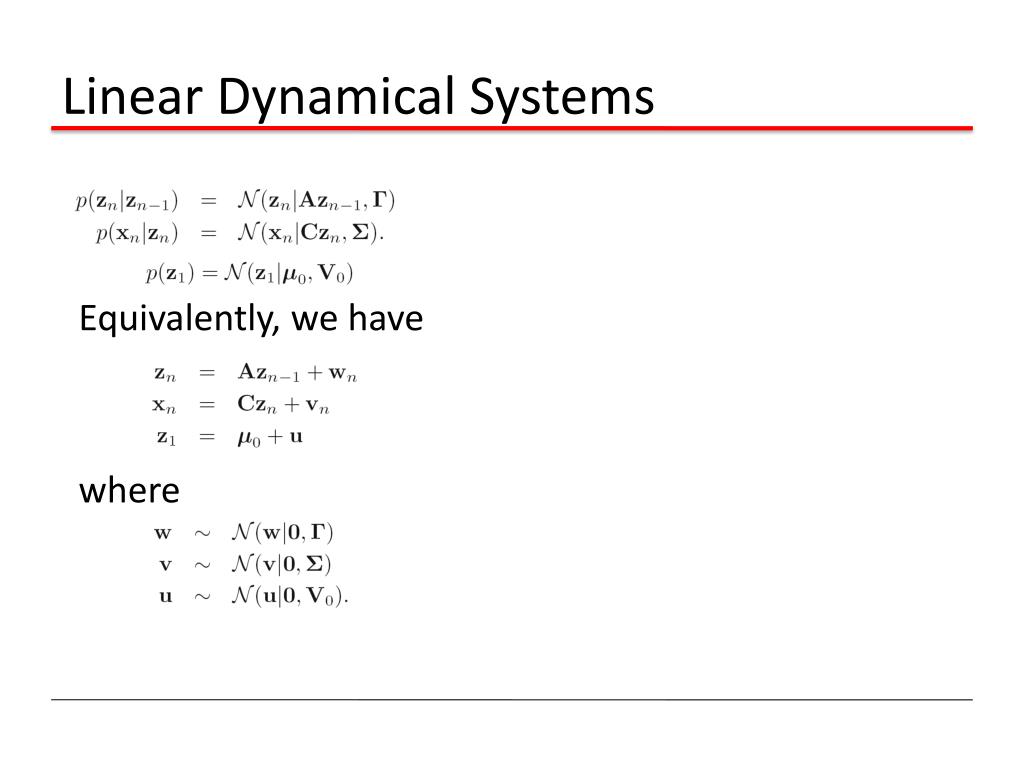 Linear Dynamical Systems

$p(\mathbf{z}_n|\mathbf{z}_{n-1}) = \mathcal{N}(\mathbf{z}_n|\mathbf{A}\mathbf{z}_{n-1}, \mathbf{\Gamma})$
$p(\mathbf{x}_n|\mathbf{z}_n) = \mathcal{N}(\mathbf{x}_n|\mathbf{C}\mathbf{z}_n, \mathbf{\Sigma}).$

$p(\mathbf{z}_1) = \mathcal{N}(\mathbf{z}_1|\boldsymbol{\mu}_0, \mathbf{V}_0)$

Equivalently, we have

$\mathbf{z}_n = \mathbf{A}\mathbf{z}_{n-1} + \mathbf{w}_n$
$\mathbf{x}_n = \mathbf{C}\mathbf{z}_n + \mathbf{v}_n$
$\mathbf{z}_1 = \boldsymbol{\mu}_0 + \mathbf{u}$

where

$\mathbf{w} \sim \mathcal{N}(\mathbf{w}|\mathbf{0}, \mathbf{\Gamma})$
$\mathbf{v} \sim \mathcal{N}(\mathbf{v}|\mathbf{0}, \mathbf{\Sigma})$
$\mathbf{u} \sim \mathcal{N}(\mathbf{u}|\mathbf{0}, \mathbf{V}_0).$